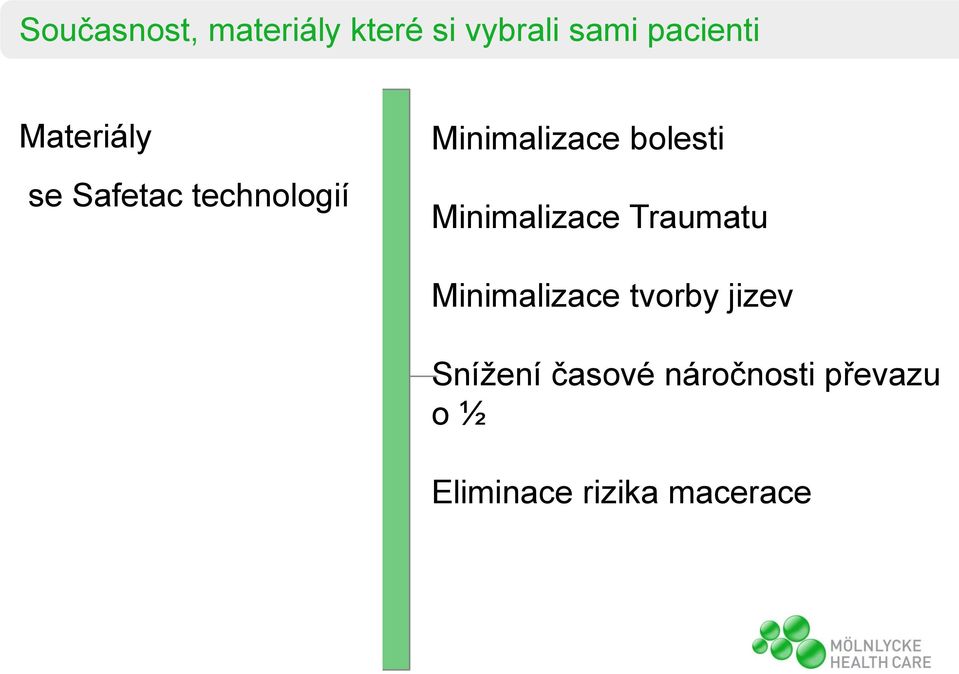 Současnost, materiály které si vybrali sami pacienti

Materiály

se Safetac technologií

Minimalizace bolesti

Minimalizace Traumatu

Minimalizace tvorby jizev

Snížení časové náročnosti převazu o ½

Eliminace rizika macerace

MÖLNLYCKE HEALTH CARE